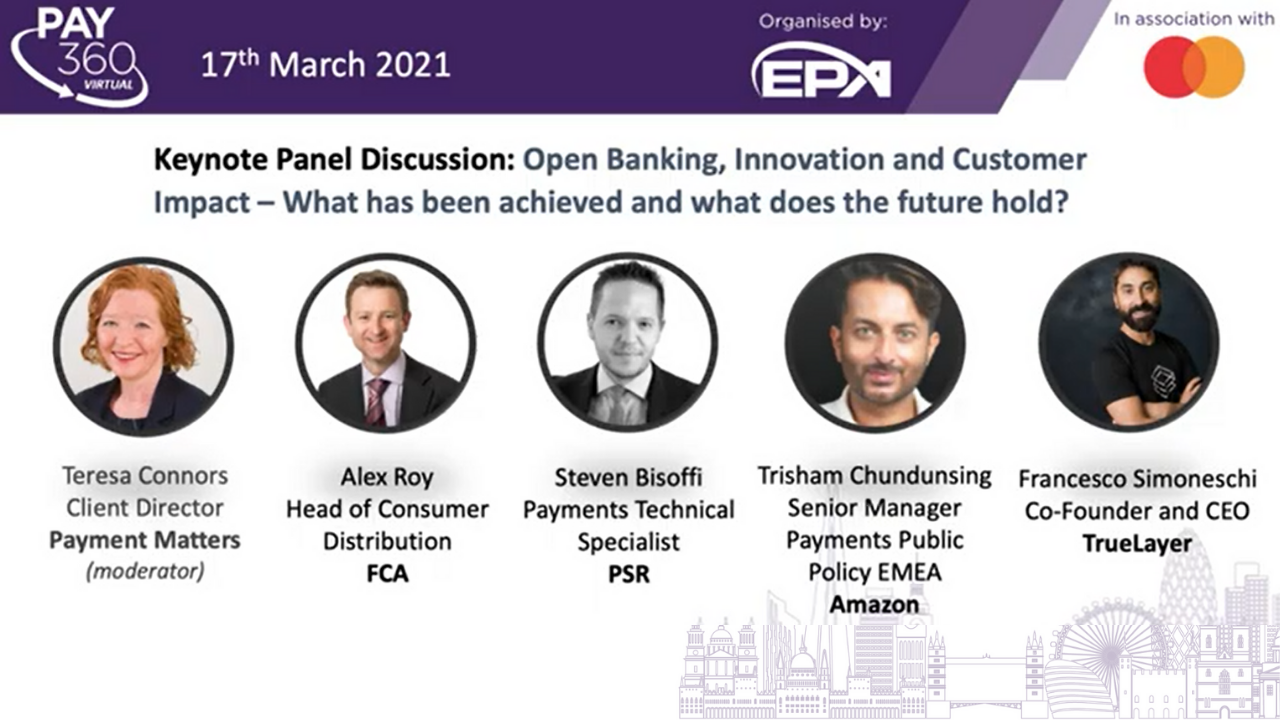 PAY 360 VIRTUAL

17th March 2021

Organised by:
EPA

In association with

Keynote Panel Discussion: Open Banking, Innovation and Customer Impact – What has been achieved and what does the future hold?

Teresa Connors
Client Director
Payment Matters
(moderator)

Alex Roy
Head of Consumer Distribution
FCA

Steven Bisoffi
Payments Technical Specialist
PSR

Trisham Chundunsing
Senior Manager
Payments Public Policy EMEA
Amazon

Francesco Simoneschi
Co-Founder and CEO
TrueLayer